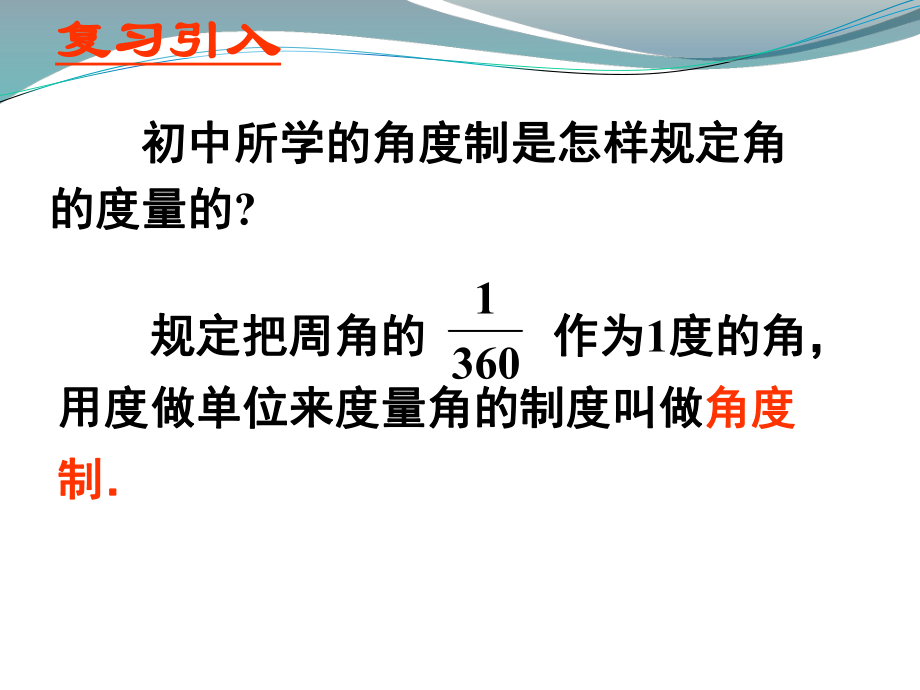 复习引入

初中所学的角度制是怎样规定角的度量的?

规定把周角的 $\frac{1}{360}$ 作为1度的角，用度做单位来度量角的制度叫做角度制.